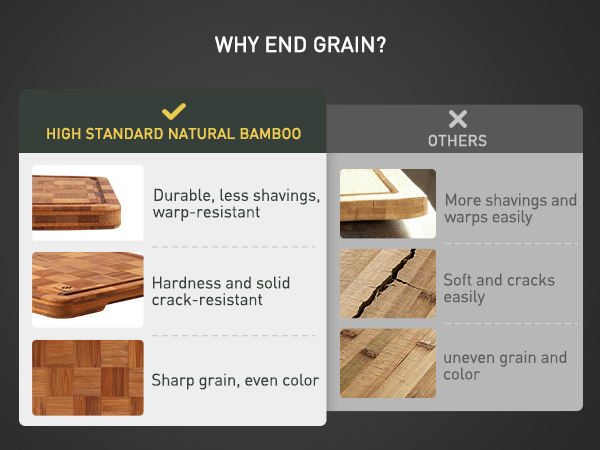 WHY END GRAIN?

HIGH STANDARD NATURAL BAMBOO

Durable, less shavings, warp-resistant

Hardness and solid crack-resistant

Sharp grain, even color

OTHERS

More shavings and warps easily

Soft and cracks easily

uneven grain and color